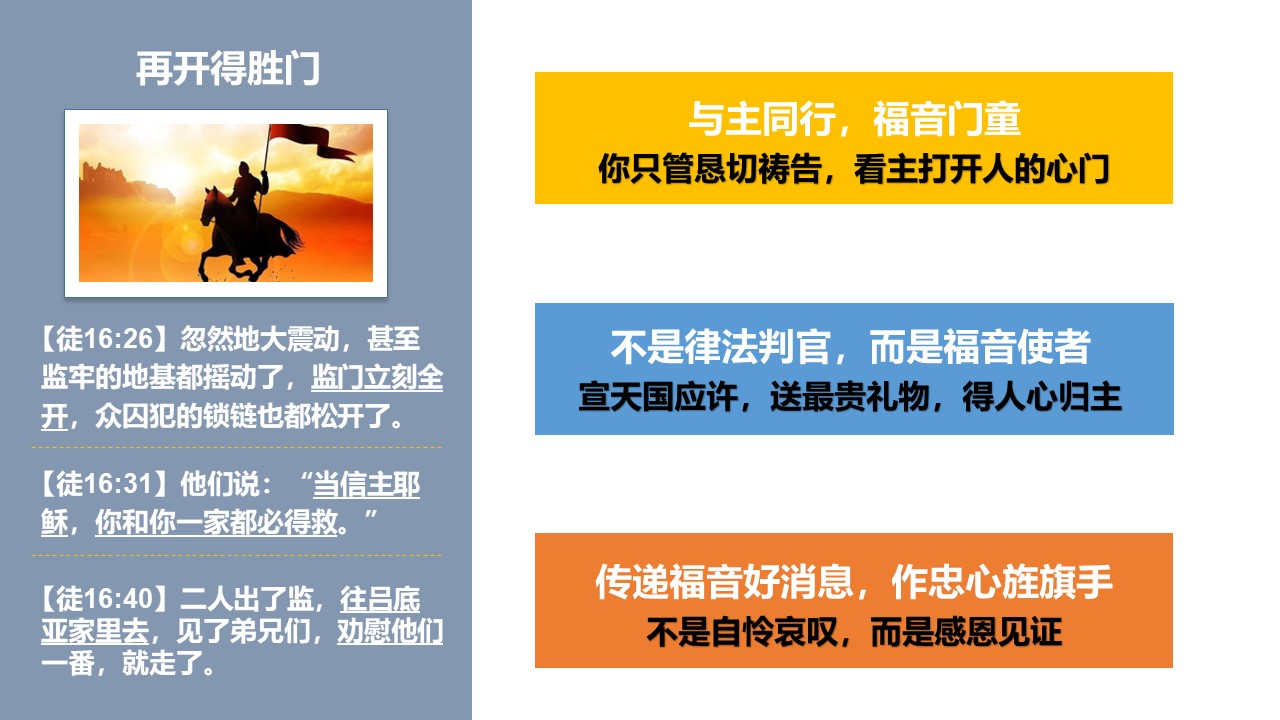 再开得胜门

【徒16:26】忽然地大震动，甚至监牢的地基都摇动了，监门立刻全开，众囚犯的锁链也都松开了。

【徒16:31】他们说：“当信主耶稣，你和你一家都必得救。”

【徒16:40】二人出了监，往吕底亚家里去，见了弟兄们，劝慰他们一番，就走了。

与主同行，福音门童
你只管恳切祷告，看主打开人的心门

不是律法判官，而是福音使者
宣天国应许，送最贵礼物，得人心归主

传递福音好消息，作忠心旌旗手
不是自怜哀叹，而是感恩见证